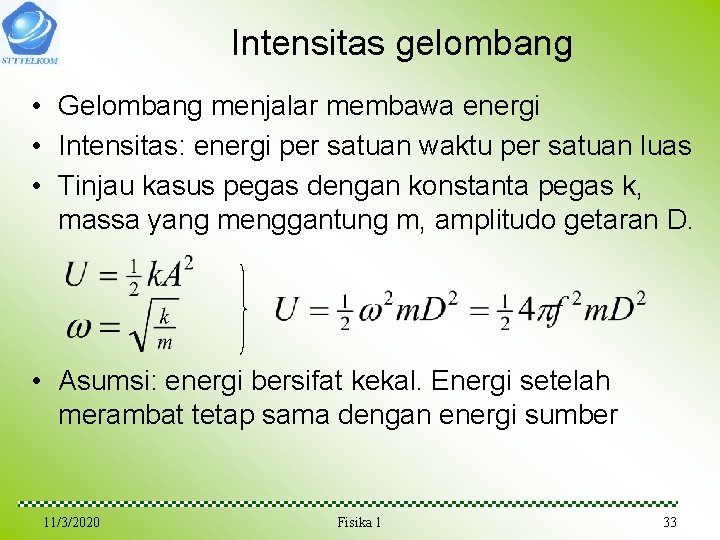 STTTELKOM

Intensitas gelombang

• Gelombang menjalar membawa energi
• Intensitas: energi per satuan waktu per satuan luas
• Tinjau kasus pegas dengan konstanta pegas k, massa yang menggantung m, amplitudo getaran D.

$U = \frac{1}{2}kA^2$
$\omega = \sqrt{\frac{k}{m}}$

$U = \frac{1}{2}\omega^2 mD^2 = \frac{1}{2}4\pi f^2 mD^2$

• Asumsi: energi bersifat kekal. Energi setelah merambat tetap sama dengan energi sumber

11/3/2020 Fisika 1 33